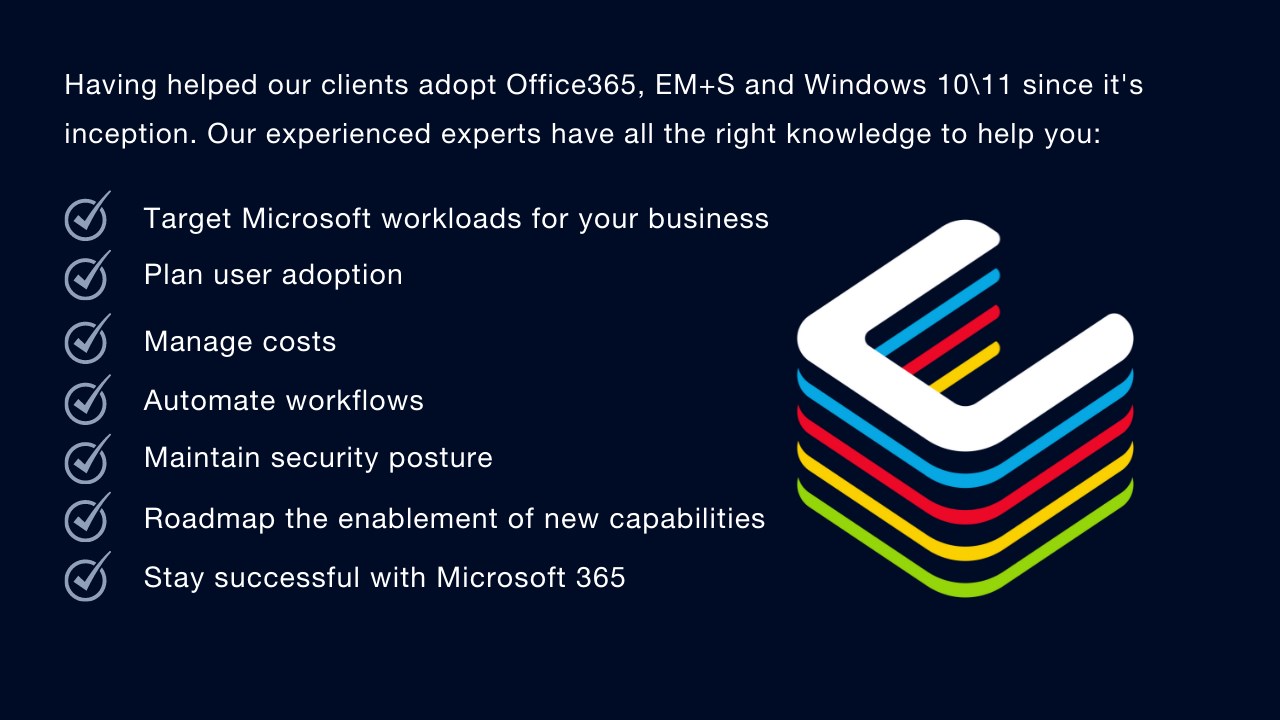 Having helped our clients adopt Office365, EM+S and Windows 10\11 since it's inception. Our experienced experts have all the right knowledge to help you:

Target Microsoft workloads for your business
Plan user adoption
Manage costs
Automate workflows
Maintain security posture
Roadmap the enablement of new capabilities
Stay successful with Microsoft 365